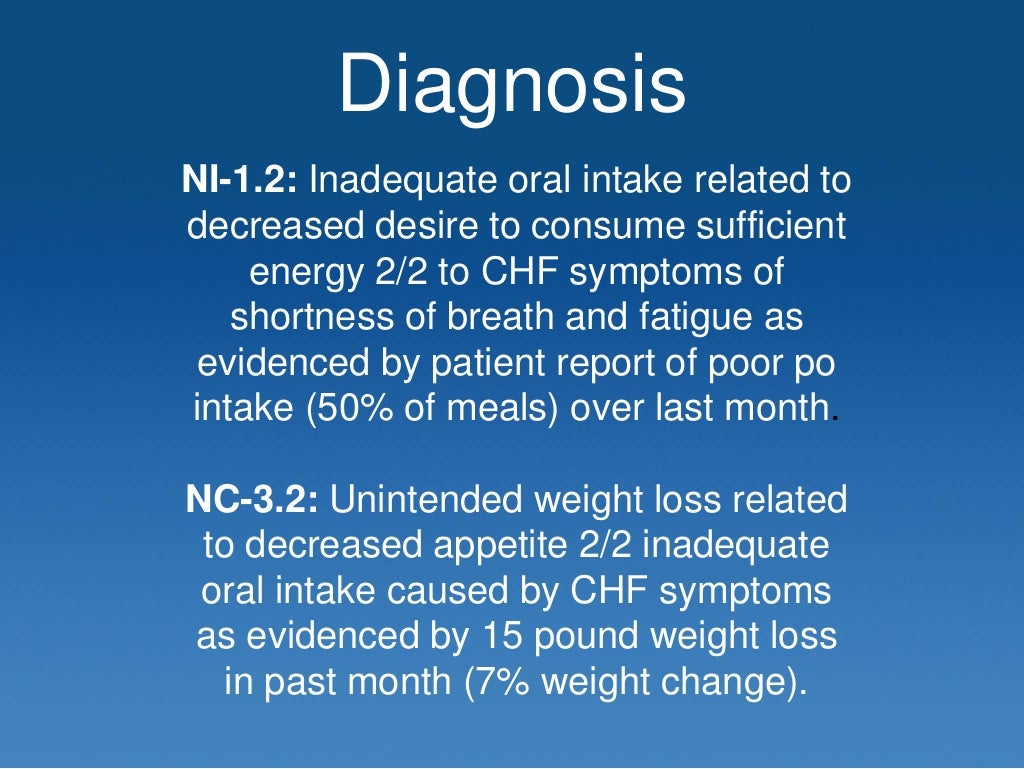 Diagnosis

NI-1.2: Inadequate oral intake related to decreased desire to consume sufficient energy 2/2 to CHF symptoms of shortness of breath and fatigue as evidenced by patient report of poor po intake (50% of meals) over last month.

NC-3.2: Unintended weight loss related to decreased appetite 2/2 inadequate oral intake caused by CHF symptoms as evidenced by 15 pound weight loss in past month (7% weight change).